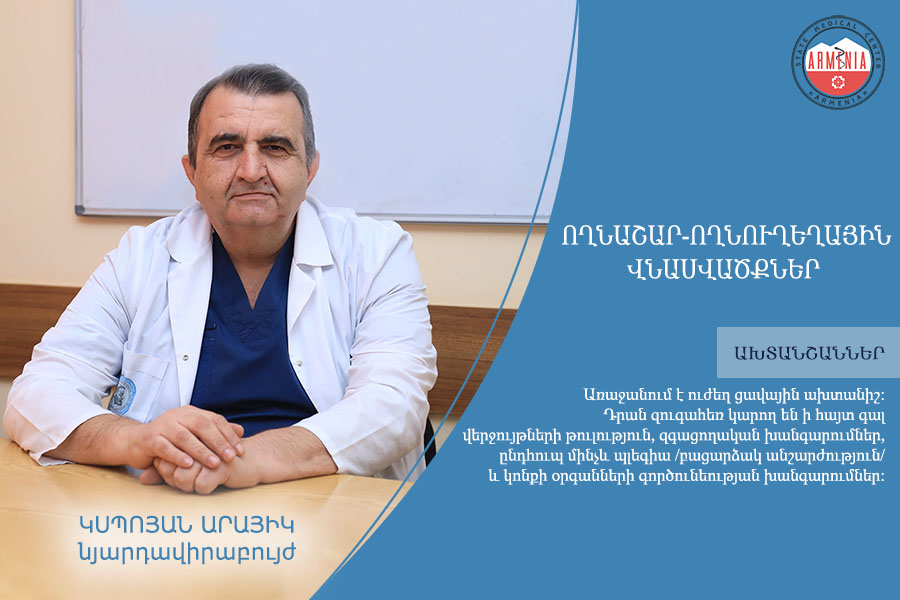 STATE MEDICAL CENTER
ARMENIA
ARMENIA

ՈՂՆԱՇԱՐ-ՈՂՆՈՒՂԵՂԱՅԻՆ ՎՆԱՍՎԱԾՔՆԵՐ

ԱԽՏԱՆՇԱՆՆԵՐ

Առաջանում է ուժեղ ցավային ախտանիշ: Դրան զուգահեռ կարող են ի հայտ գալ վերջույթների թուլություն, զգացողական խանգարումներ, ընդհուպ մինչև պլեգիա /բացարձակ անշարժություն/ և կոնքի օրգանների գործունեության խանգարումներ:

ԿՍՊՈՅԱՆ ԱՐԱՅԻԿ
նյարդավիրաբույժ